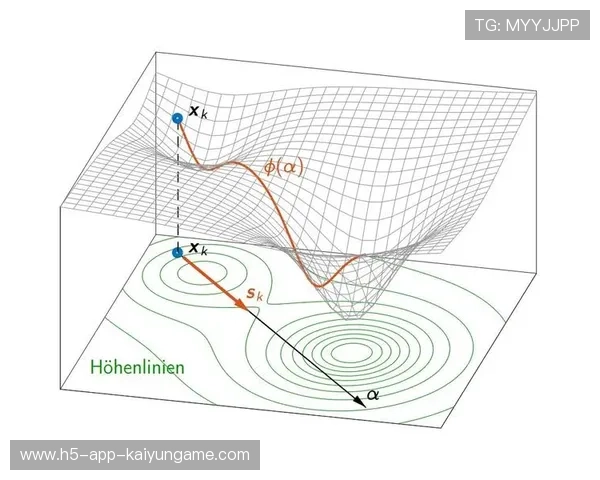 TG: MYYJJPP

$\boldsymbol{x}_k$

$\phi(\alpha)$

$\boldsymbol{x}_k$

$\boldsymbol{s}_k$

Höhenlinien

$\alpha$

www.h5-app-kaiyungame.com